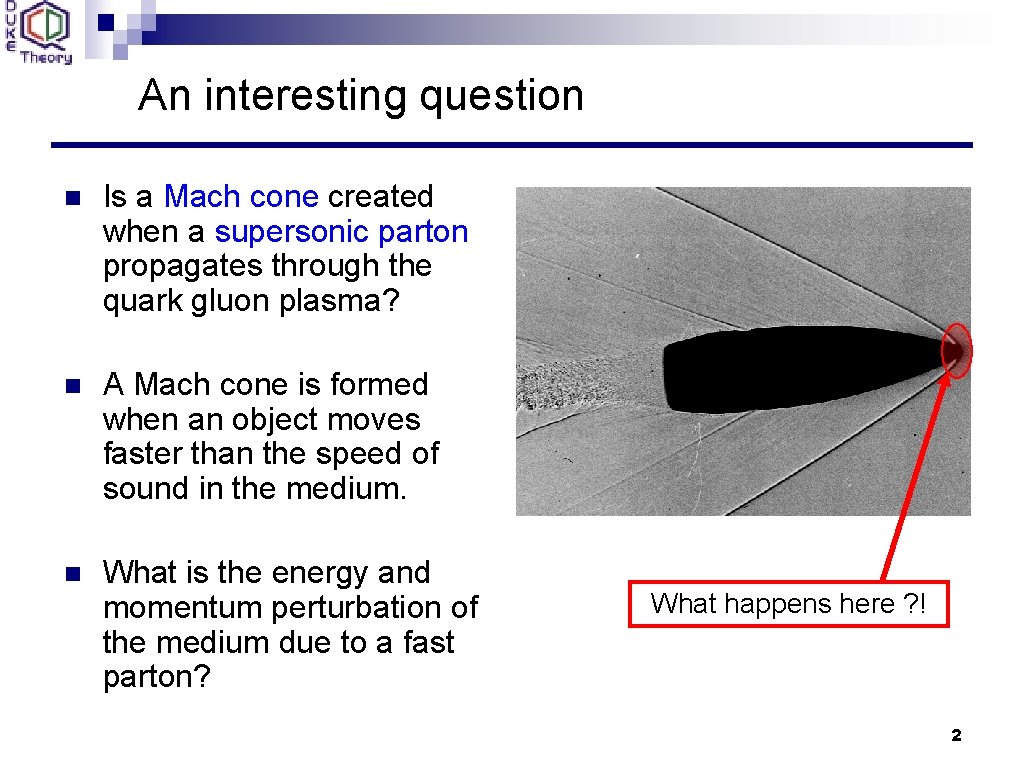 DUKE QCD Theory

An interesting question

Is a Mach cone created when a supersonic parton propagates through the quark gluon plasma?

A Mach cone is formed when an object moves faster than the speed of sound in the medium.

What is the energy and momentum perturbation of the medium due to a fast parton?

What happens here ?!

2